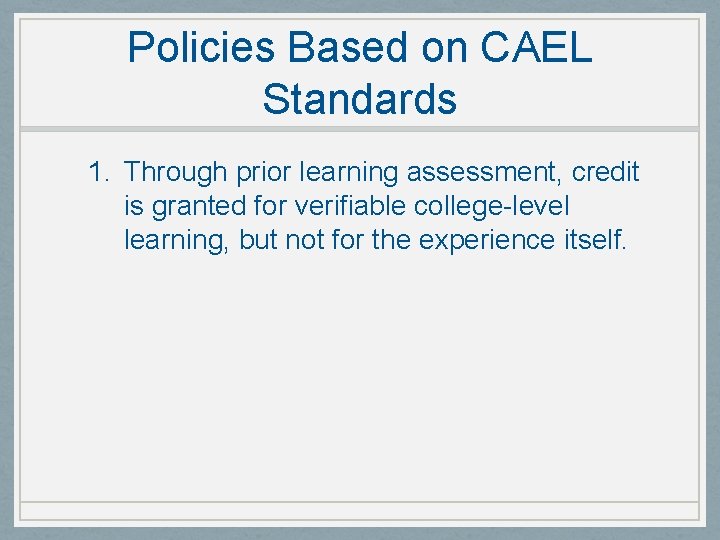 Policies Based on CAEL Standards

1. Through prior learning assessment, credit is granted for verifiable college-level learning, but not for the experience itself.